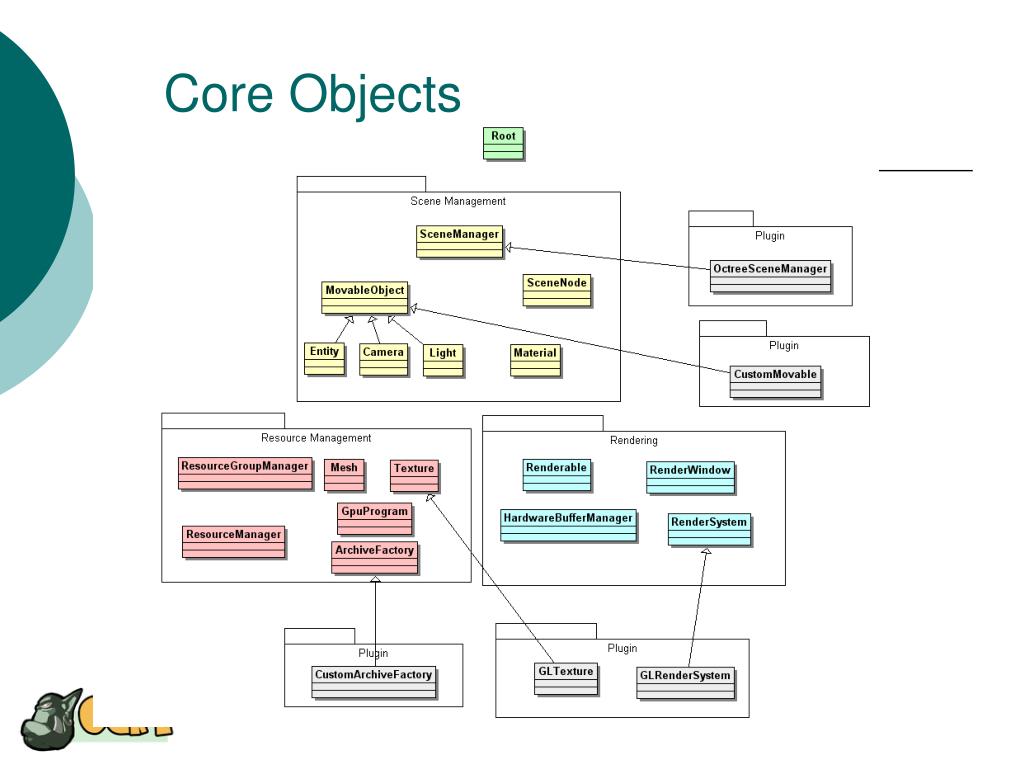 Core Objects

Root

Scene Management

SceneManager

SceneNode

MovableObject

Entity

Camera

Light

Material

Plugin

OctreeSceneManager

Plugin

CustomMovable

Resource Management

ResourceGroupManager

Mesh

Texture

GpuProgram

ResourceManager

ArchiveFactory

Rendering

Renderable

RenderWindow

HardwareBufferManager

RenderSystem

Plugin

CustomArchiveFactory

Plugin

GLTexture

GLRenderSystem